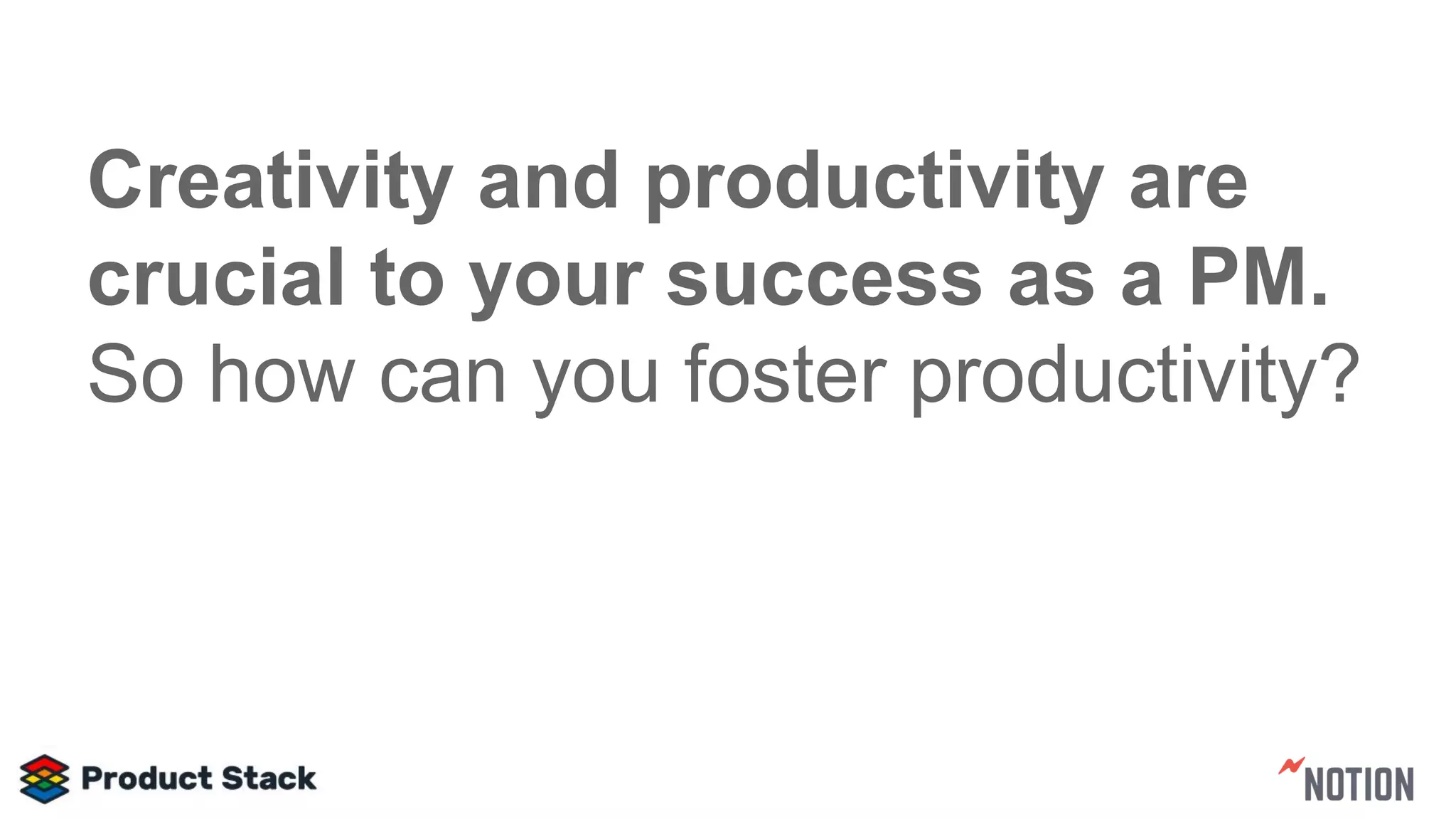 Creativity and productivity are crucial to your success as a PM.
So how can you foster productivity?

Product Stack

NOTION